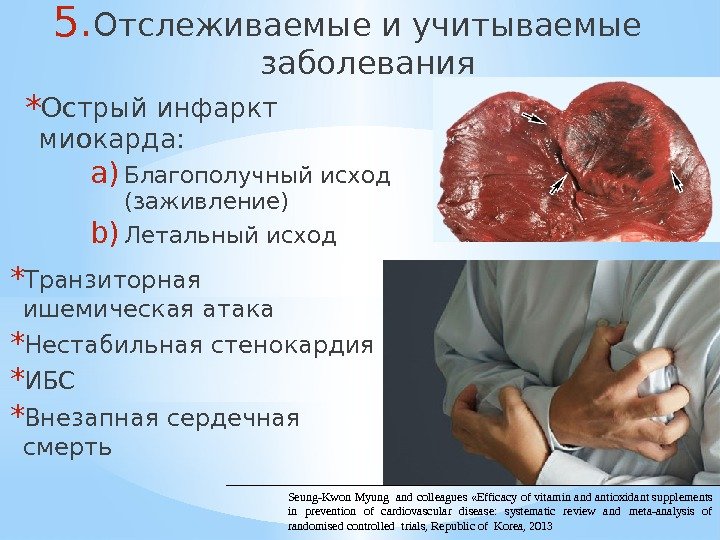 5. Отслеживаемые и учитываемые заболевания

*Острый инфаркт миокарда:

a) Благополучный исход (заживление)

b) Летальный исход

*Транзиторная ишемическая атака

*Нестабильная стенокардия

*ИБС

*Внезапная сердечная смерть

Seung-Kwon Myung and colleagues «Efficacy of vitamin and antioxidant supplements in prevention of cardiovascular disease: systematic review and meta-analysis of randomised controlled trials, Republic of Korea, 2013